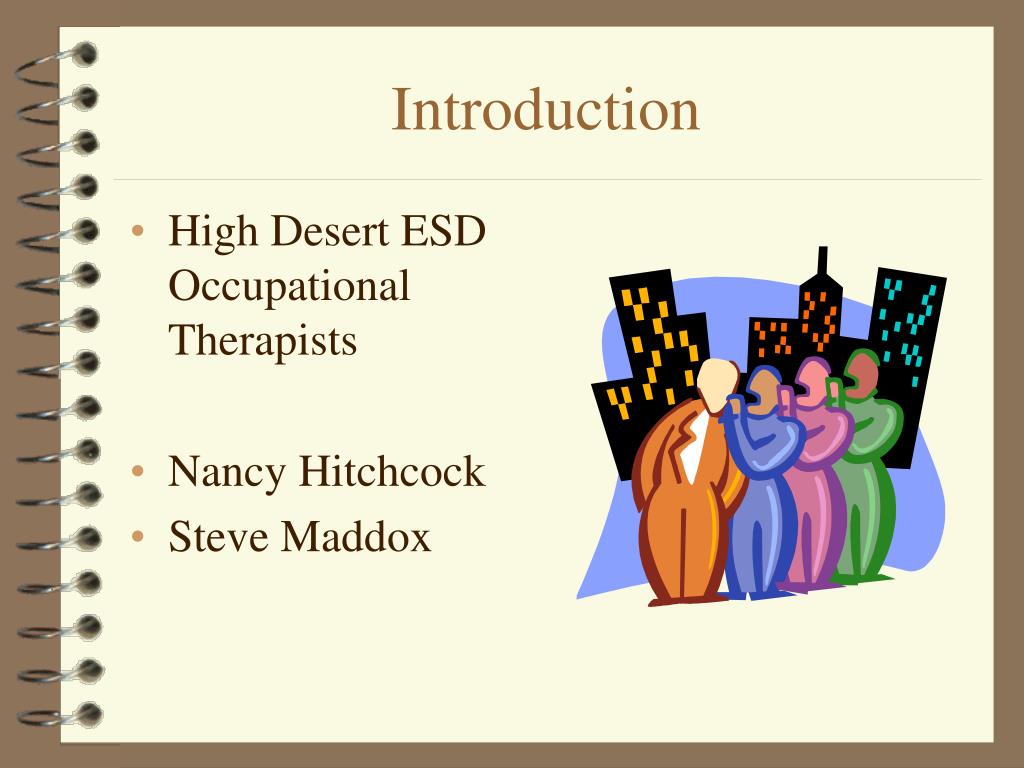 Introduction

• High Desert ESD Occupational Therapists

• Nancy Hitchcock
• Steve Maddox